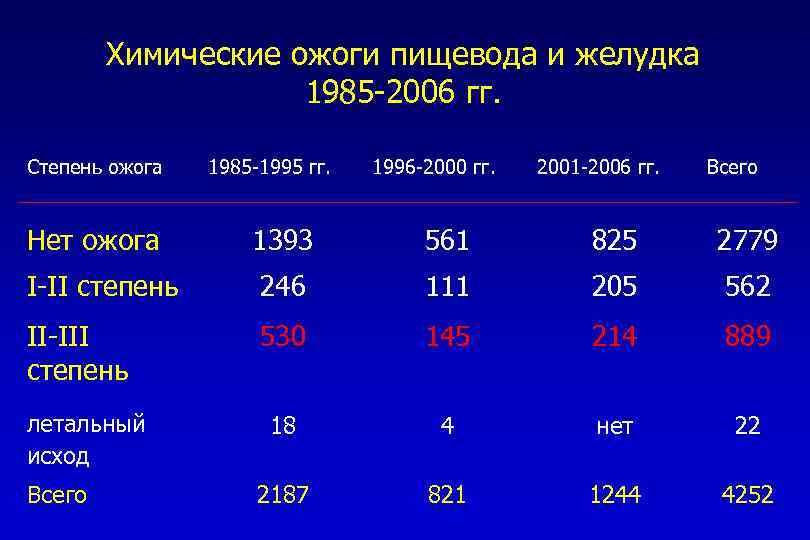 Химические ожоги пищевода и желудка
1985-2006 гг.

| Степень ожога | 1985-1995 гг. | 1996-2000 гг. | 2001-2006 гг. | Всего |
|---|---|---|---|---|
| Нет ожога | 1393 | 561 | 825 | 2779 |
| I-II степень | 246 | 111 | 205 | 562 |
| II-III степень | 530 | 145 | 214 | 889 |
| летальный исход | 18 | 4 | нет | 22 |
| Всего | 2187 | 821 | 1244 | 4252 |